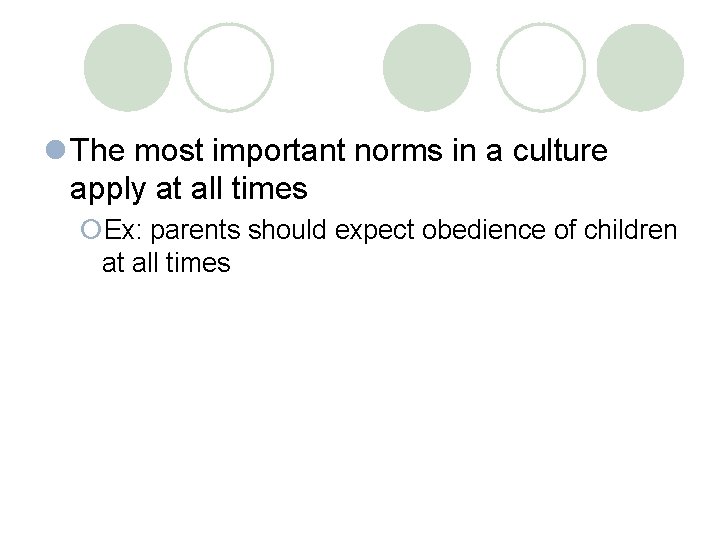 The most important norms in a culture apply at all times

Ex: parents should expect obedience of children at all times